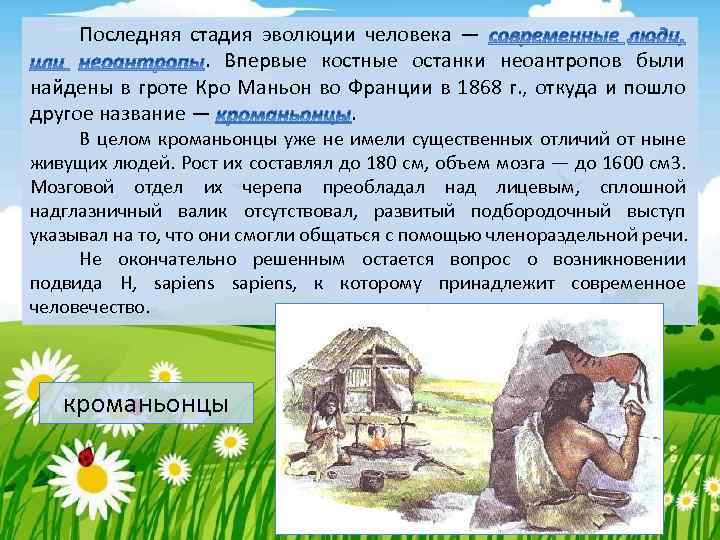 Последняя стадия эволюции человека — современные люди, или неоантропы. Впервые костные останки неоантропов были найдены в гроте Кро Маньон во Франции в 1868 г., откуда и пошло другое название — кроманьонцы.

В целом кроманьонцы уже не имели существенных отличий от ныне живущих людей. Рост их составлял до 180 см, объем мозга — до 1600 см3. Мозговой отдел их черепа преобладал над лицевым, сплошной надглазничный валик отсутствовал, развитый подбородочный выступ указывал на то, что они смогли общаться с помощью членораздельной речи.

Не окончательно решенным остается вопрос о возникновении подвида H, sapiens sapiens, к которому принадлежит современное человечество.

кроманьонцы